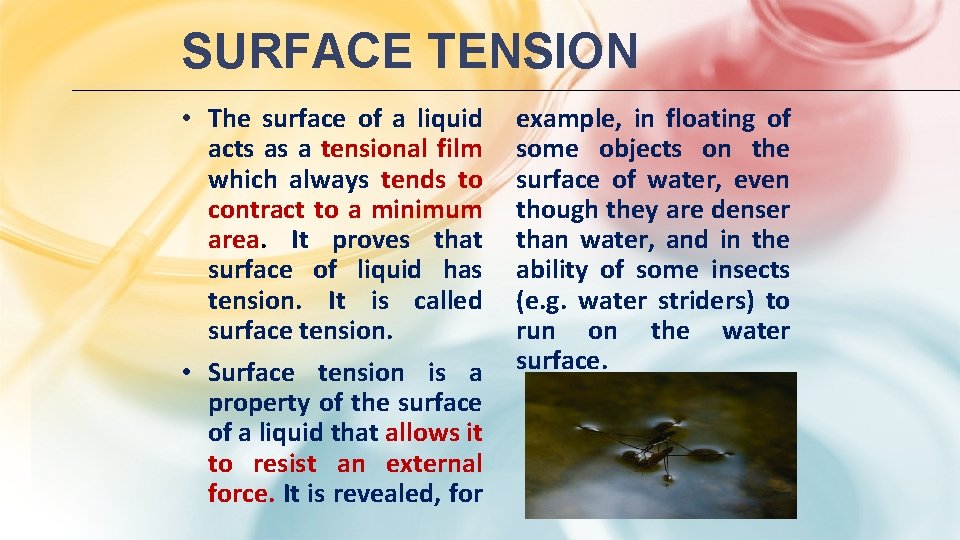 SURFACE TENSION

• The surface of a liquid acts as a tensional film which always tends to contract to a minimum area. It proves that surface of liquid has tension. It is called surface tension.

• Surface tension is a property of the surface of a liquid that allows it to resist an external force. It is revealed, for example, in floating of some objects on the surface of water, even though they are denser than water, and in the ability of some insects (e.g. water striders) to run on the water surface.